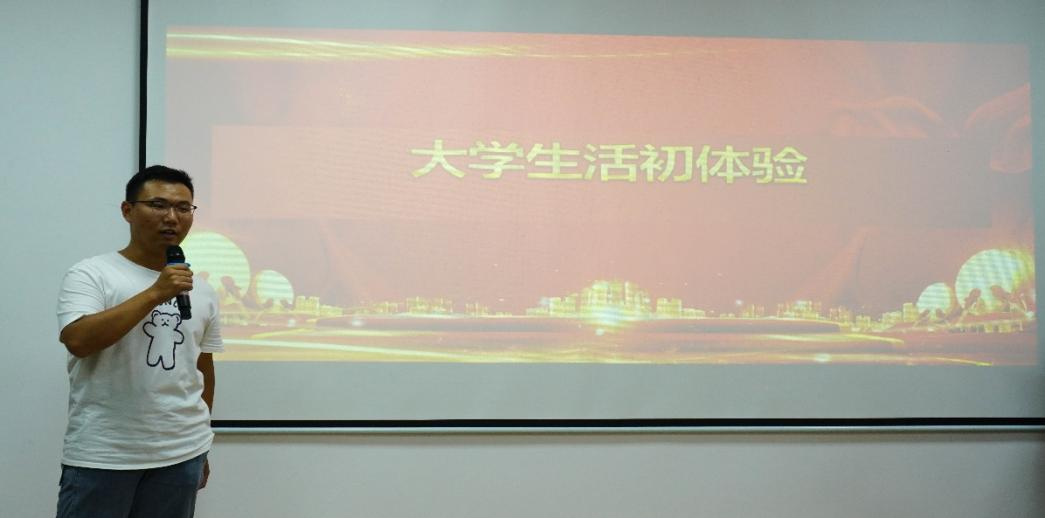 大学生活初体验